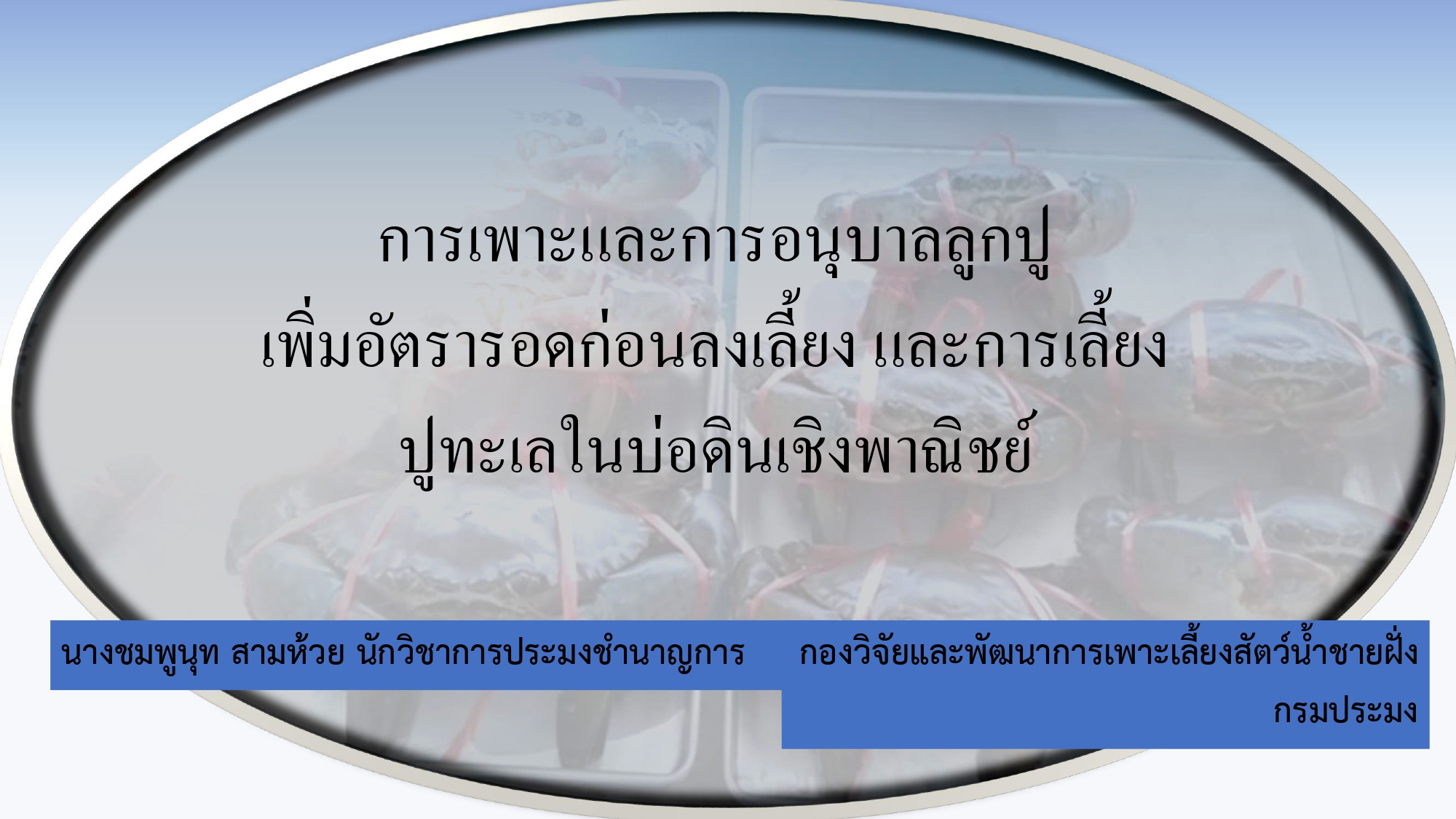 การเพาะและการอนุบาลลูกปู
เพิ่มอัตรารอดก่อนลงเลี้ยง และการเลี้ยง
ปูทะเลในบ่อดินเชิงพาณิชย์

นางชมพูนุท สามห้วย นักวิชาการประมงชำนาญการ

กองวิจัยและพัฒนาการเพาะเลี้ยงสัตว์น้ำชายฝั่ง
กรมประมง